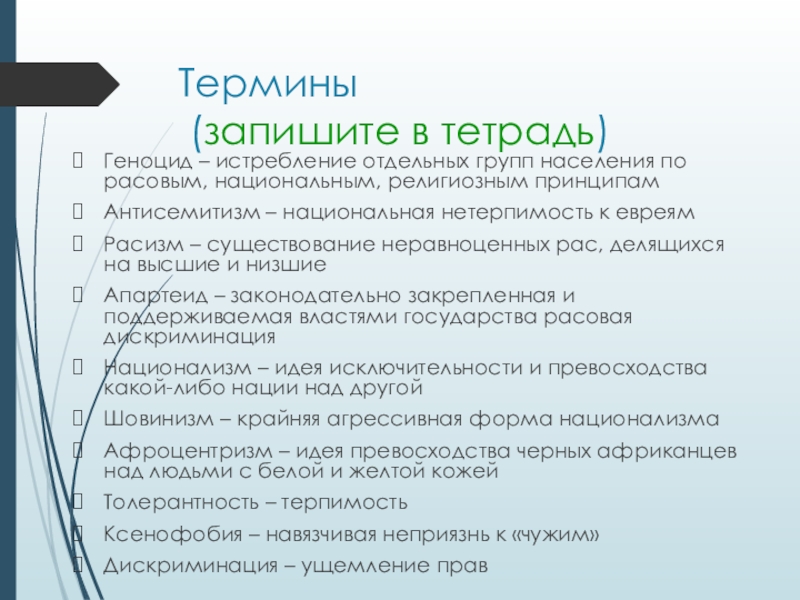 Термины
(запишите в тетрадь)

Геноцид – истребление отдельных групп населения по расовым, национальным, религиозным принципам

Антисемитизм – национальная нетерпимость к евреям

Расизм – существование неравноценных рас, делящихся на высшие и низшие

Апартеид – законодательно закрепленная и поддерживаемая властями государства расовая дискриминация

Национализм – идея исключительности и превосходства какой-либо нации над другой

Шовинизм – крайняя агрессивная форма национализма

Афроцентризм – идея превосходства черных африканцев над людьми с белой и желтой кожей

Толерантность – терпимость

Ксенофобия – навязчивая неприязнь к «чужим»

Дискриминация – ущемление прав